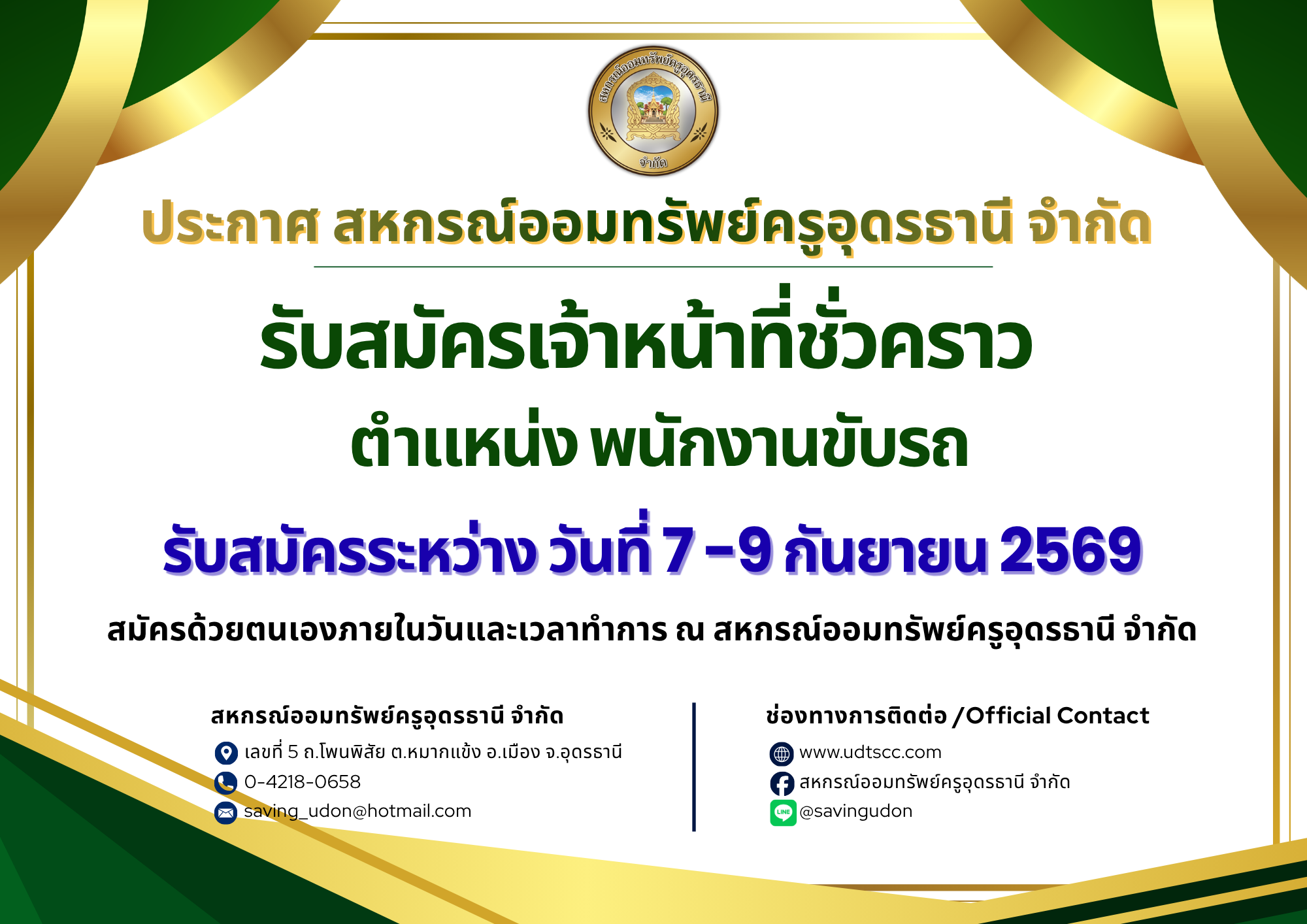 สหกรณ์ออมทรัพย์ครูอุดรธานี
จำกัด

ประกาศ สหกรณ์ออมทรัพย์ครูอุดรธานี จำกัด

รับสมัครเจ้าหน้าที่ชั่วคราว

ตำแหน่ง พนักงานขับรถ

รับสมัครระหว่าง วันที่ 7 -9 กันยายน 2569

สมัครด้วยตนเองภายในวันและเวลาทำการ ณ สหกรณ์ออมทรัพย์ครูอุดรธานี จำกัด

สหกรณ์ออมทรัพย์ครูอุดรธานี จำกัด
เลขที่ 5 ถ.โพนพิสัย ต.หมากแข้ง อ.เมือง จ.อุดรธานี
0-4218-0658
saving_udon@hotmail.com

ช่องทางการติดต่อ /Official Contact
www.udtscc.com
สหกรณ์ออมทรัพย์ครูอุดรธานี จำกัด
LINE
@savingudon